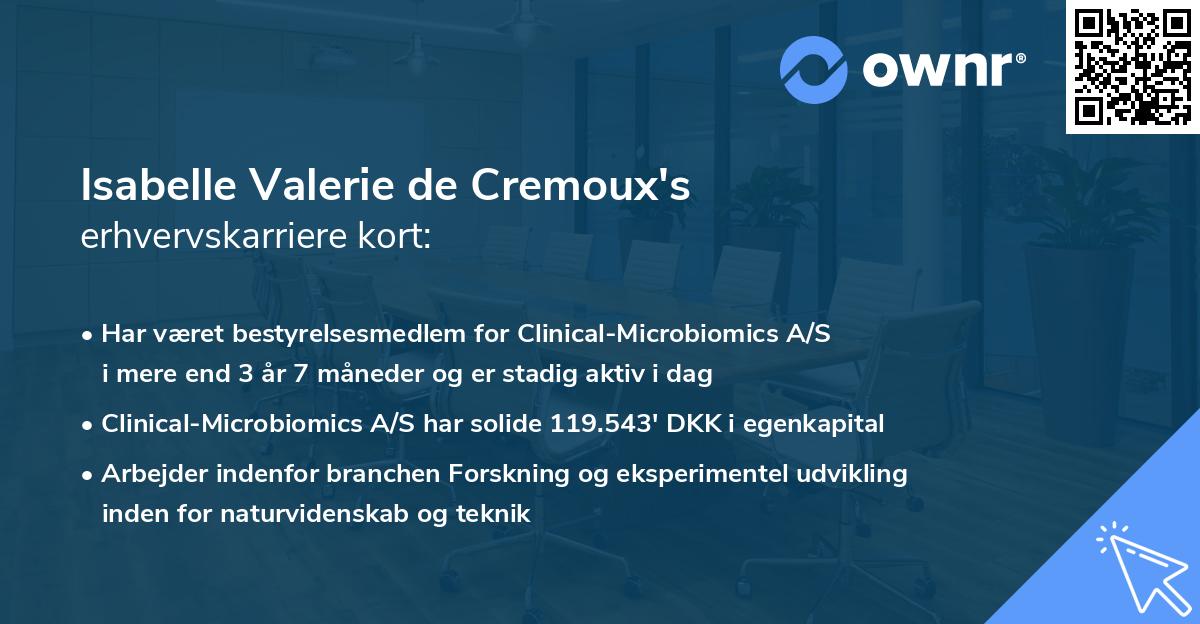 ownr®

Isabelle Valerie de Cremoux's
erhvervskarriere kort:

• Har været bestyrelsesmedlem for Clinical-Microbiomics A/S i mere end 3 år 7 måneder og er stadig aktiv i dag

• Clinical-Microbiomics A/S har solide 119.543' DKK i egenkapital

• Arbejder indenfor branchen Forskning og eksperimentel udvikling inden for naturvidenskab og teknik